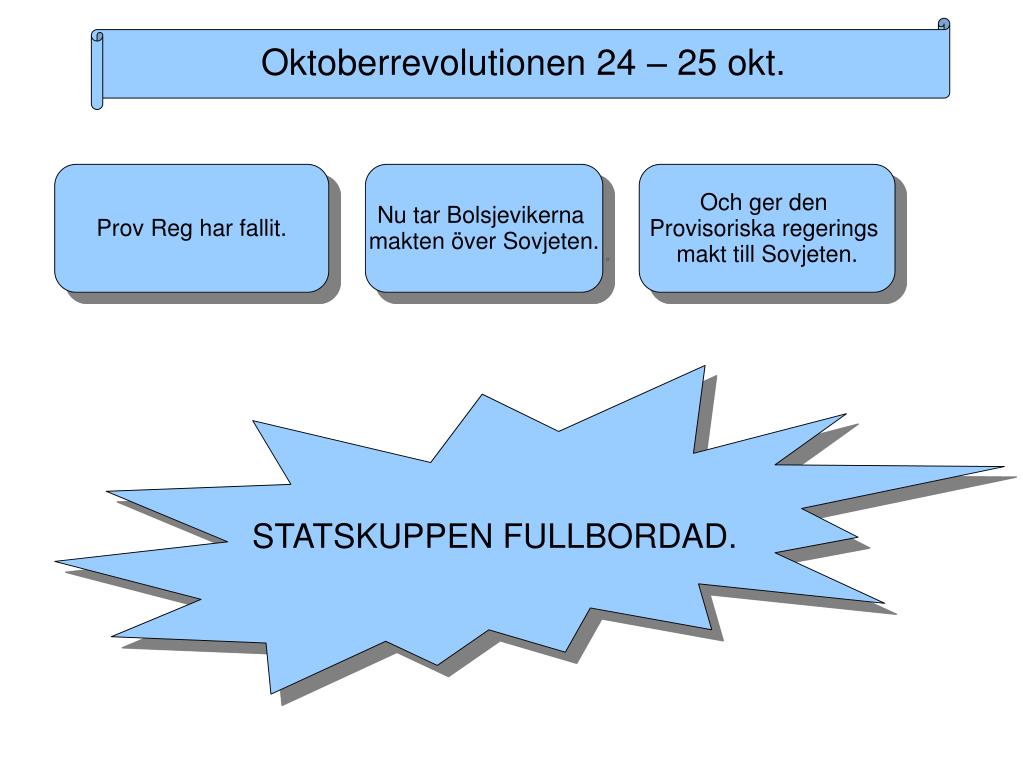 Oktoberrevolutionen 24 – 25 okt.

Prov Reg har fallit.

Nu tar Bolsjevikerna makten över Sovjeten.

Och ger den Provisoriska regerings makt till Sovjeten.

STATSKUPPEN FULLBORDAD.